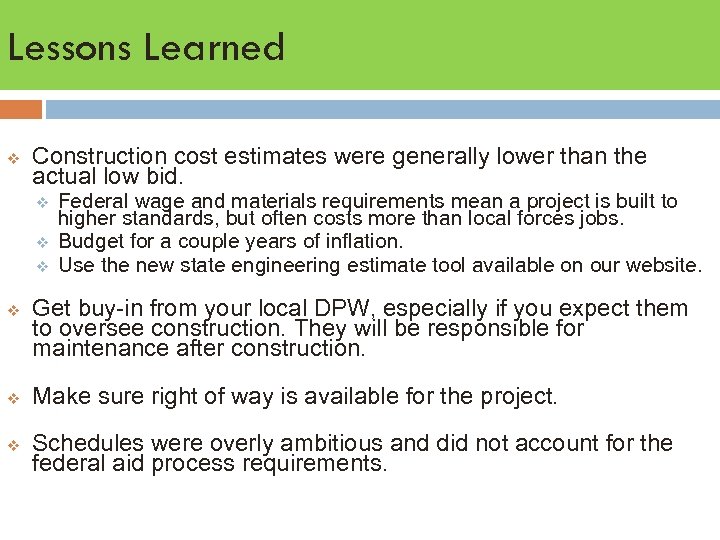 Lessons Learned

❖ Construction cost estimates were generally lower than the actual low bid.
❖ Federal wage and materials requirements mean a project is built to higher standards, but often costs more than local forces jobs.
❖ Budget for a couple years of inflation.
❖ Use the new state engineering estimate tool available on our website.

❖ Get buy-in from your local DPW, especially if you expect them to oversee construction. They will be responsible for maintenance after construction.

❖ Make sure right of way is available for the project.

❖ Schedules were overly ambitious and did not account for the federal aid process requirements.